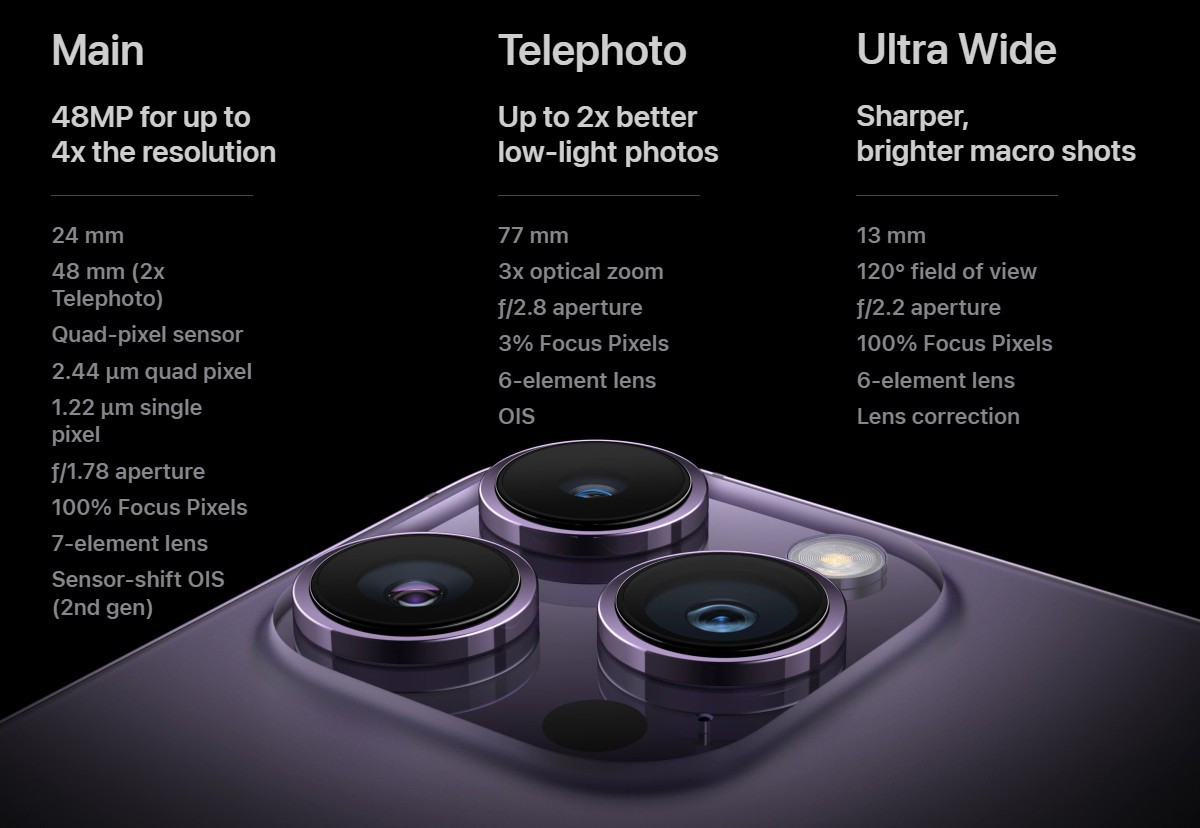 Main

48MP for up to 4x the resolution

24 mm
48 mm (2x Telephoto)
Quad-pixel sensor
2.44 µm quad pixel
1.22 µm single pixel
ƒ/1.78 aperture
100% Focus Pixels
7-element lens
Sensor-shift OIS (2nd gen)

Telephoto

Up to 2x better low-light photos

77 mm
3x optical zoom
ƒ/2.8 aperture
3% Focus Pixels
6-element lens
OIS

Ultra Wide

Sharper, brighter macro shots

13 mm
120° field of view
ƒ/2.2 aperture
100% Focus Pixels
6-element lens
Lens correction